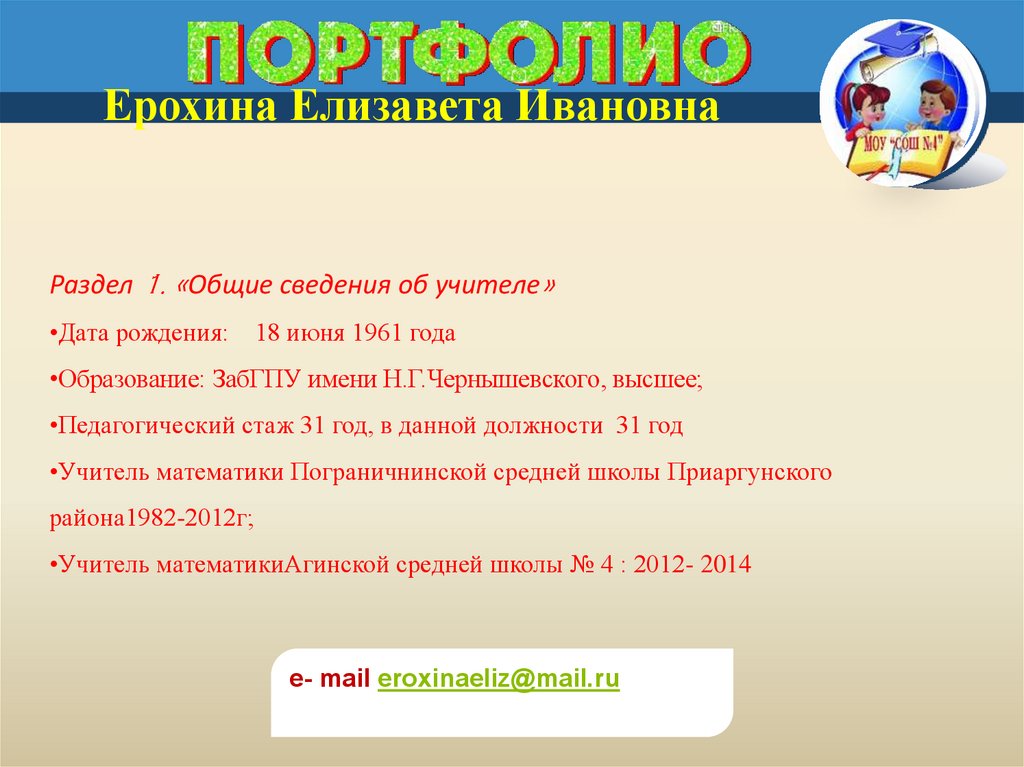 ПОРТФОЛИО

Ерохина Елизавета Ивановна

МОУ "СОШ №4"

Раздел 1. «Общие сведения об учителе»

•Дата рождения: 18 июня 1961 года

•Образование: ЗабГПУ имени Н.Г.Чернышевского, высшее;

•Педагогический стаж 31 год, в данной должности 31 год

•Учитель математики Пограничнинской средней школы Приаргунского района1982-2012г;

•Учитель математикиАгинской средней школы № 4 : 2012- 2014

e- mail eroxinaeliz@mail.ru